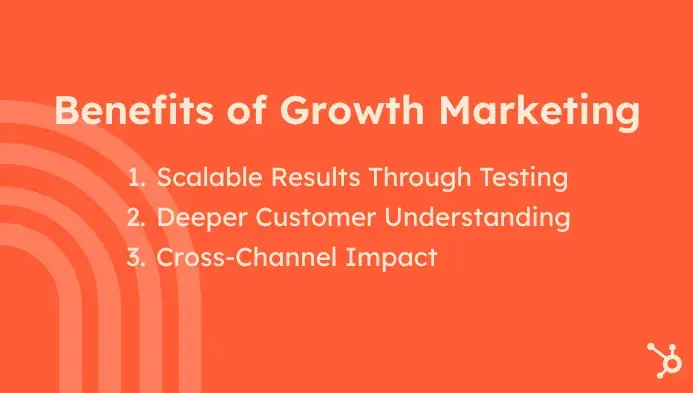 Benefits of Growth Marketing

1. Scalable Results Through Testing
2. Deeper Customer Understanding
3. Cross-Channel Impact